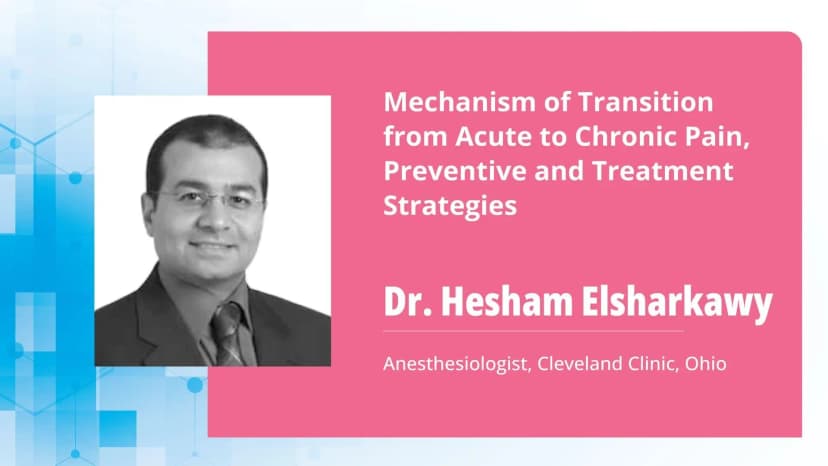 Mechanism of Transition from Acute to Chronic Pain, Preventive and Treatment Strategies

Dr. Hesham Elsharkawy

Anesthesiologist, Cleveland Clinic, Ohio